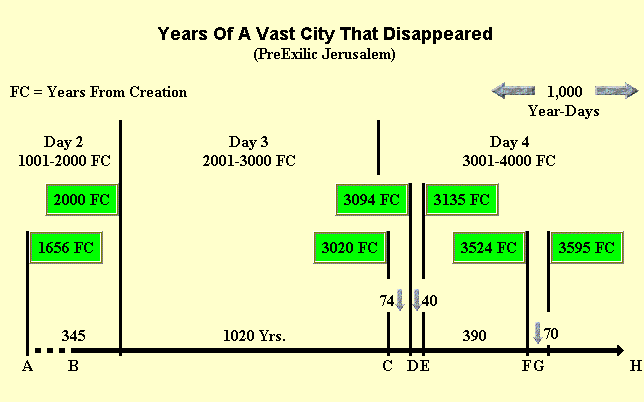 Years Of A Vast City That Disappeared
(PreExilic Jerusalem)

FC = Years From Creation

1,000
Year-Days

Day 2
1001-2000 FC

Day 3
2001-3000 FC

Day 4
3001-4000 FC

2000 FC

3094 FC

3135 FC

1656 FC

3020 FC

3524 FC

3595 FC

74

40

345

1020 Yrs.

390

70

A B C D E F G H